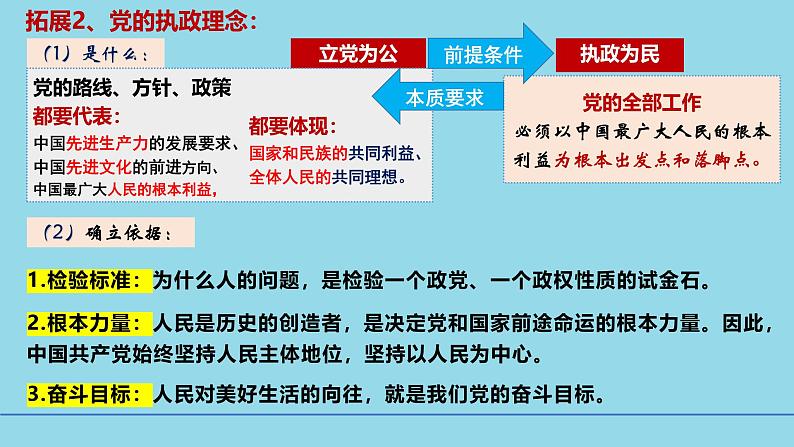 拓展2、党的执政理念：

（1）是什么：

立党为公

前提条件

执政为民

本质要求

党的路线、方针、政策

都要代表：

中国先进生产力的发展要求、

中国先进文化的前进方向、

中国最广大人民的根本利益，

都要体现：

国家和民族的共同利益、

全体人民的共同理想。

党的全部工作

必须以中国最广大人民的根本利益为根本出发点和落脚点。

（2）确立依据：

1.检验标准：为什么人的问题，是检验一个政党、一个政权性质的试金石。

2.根本力量：人民是历史的创造者，是决定党和国家前途命运的根本力量。因此，中国共产党始终坚持人民主体地位，坚持以人民为中心。

3.奋斗目标：人民对美好生活的向往，就是我们党的奋斗目标。